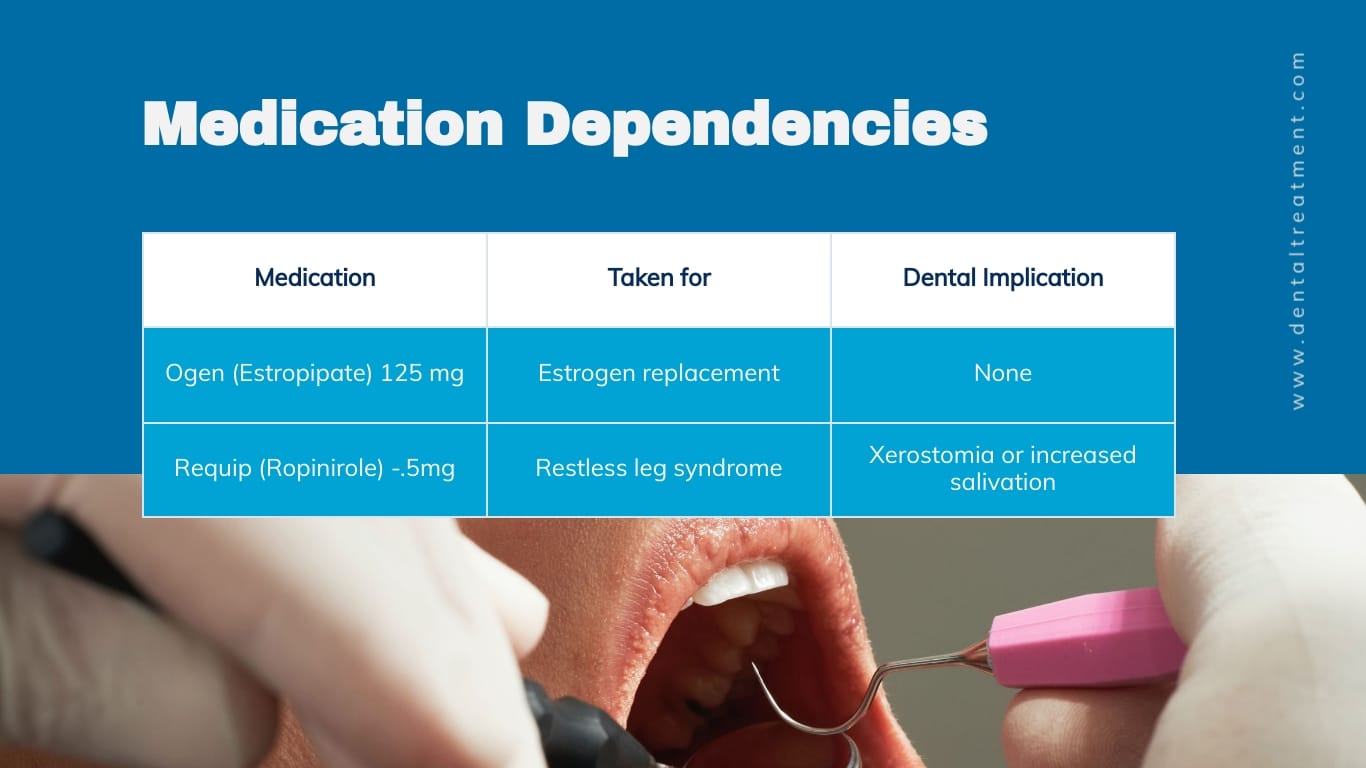 Medication Dependencies

| Medication | Taken for | Dental Implication |
|---|---|---|
| Ogen (Estropipate) 125 mg | Estrogen replacement | None |
| Requip (Ropinirole) -.5mg | Restless leg syndrome | Xerostomia or increased salivation |

www.dentaltreatment.com